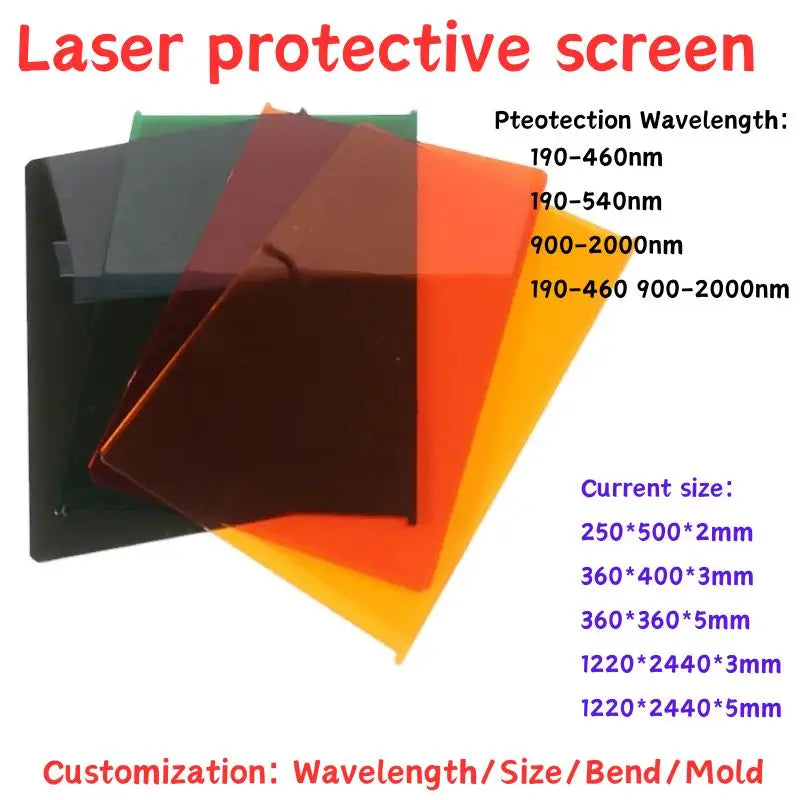 Laser protective screen

Pteotection Wavelength:
190-460nm
190-540nm
900-2000nm
190-460 900-2000nm

Current size:
250*500*2mm
360*400*3mm
360*360*5mm
1220*2440*3mm
1220*2440*5mm

Customization: Wavelength/Size/Bend/Mold